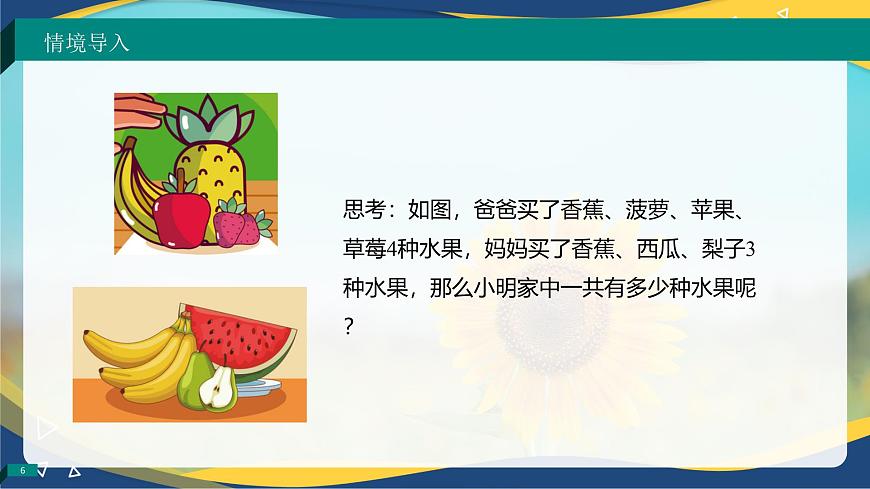 情境导入

思考：如图，爸爸买了香蕉、菠萝、苹果、草莓4种水果，妈妈买了香蕉、西瓜、梨子3种水果，那么小明家中一共有多少种水果呢？

6